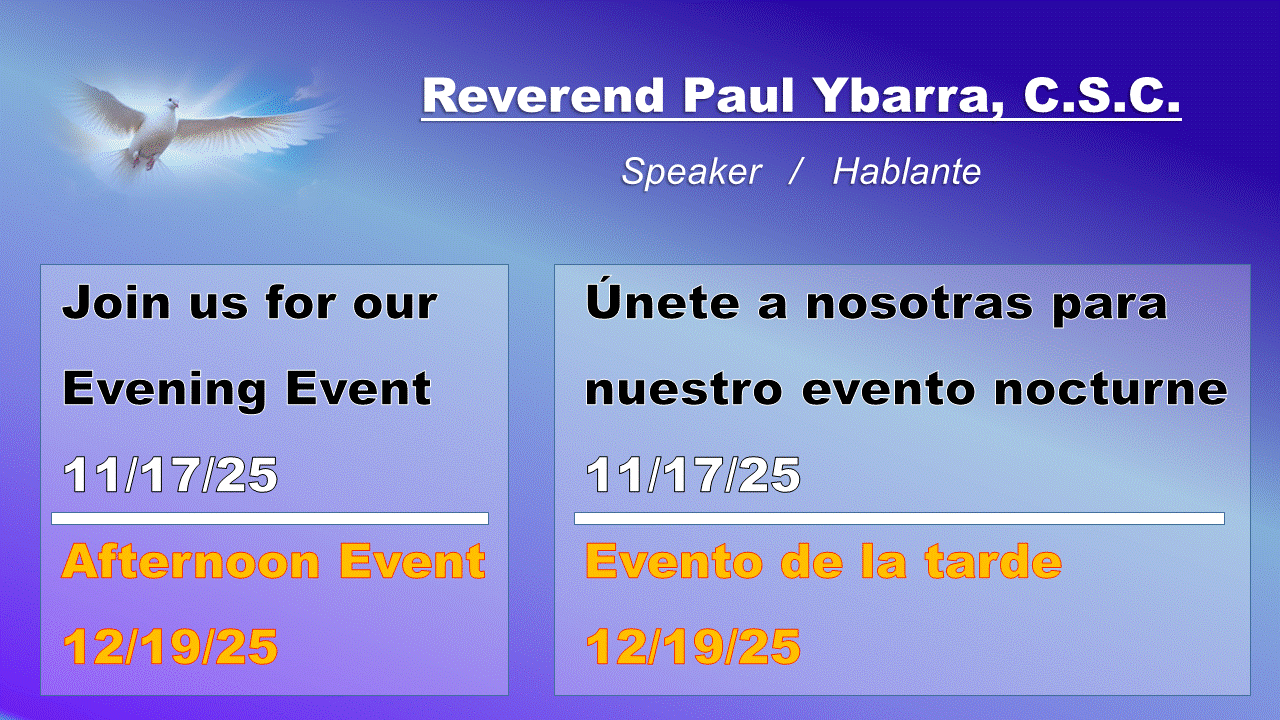 Reverend Paul Ybarra, C.S.C.

Speaker / Hablante

Join us for our Evening Event

11/17/25

Afternoon Event

12/19/25

Únete a nosotras para nuestro evento nocturne

11/17/25

Evento de la tarde

12/19/25